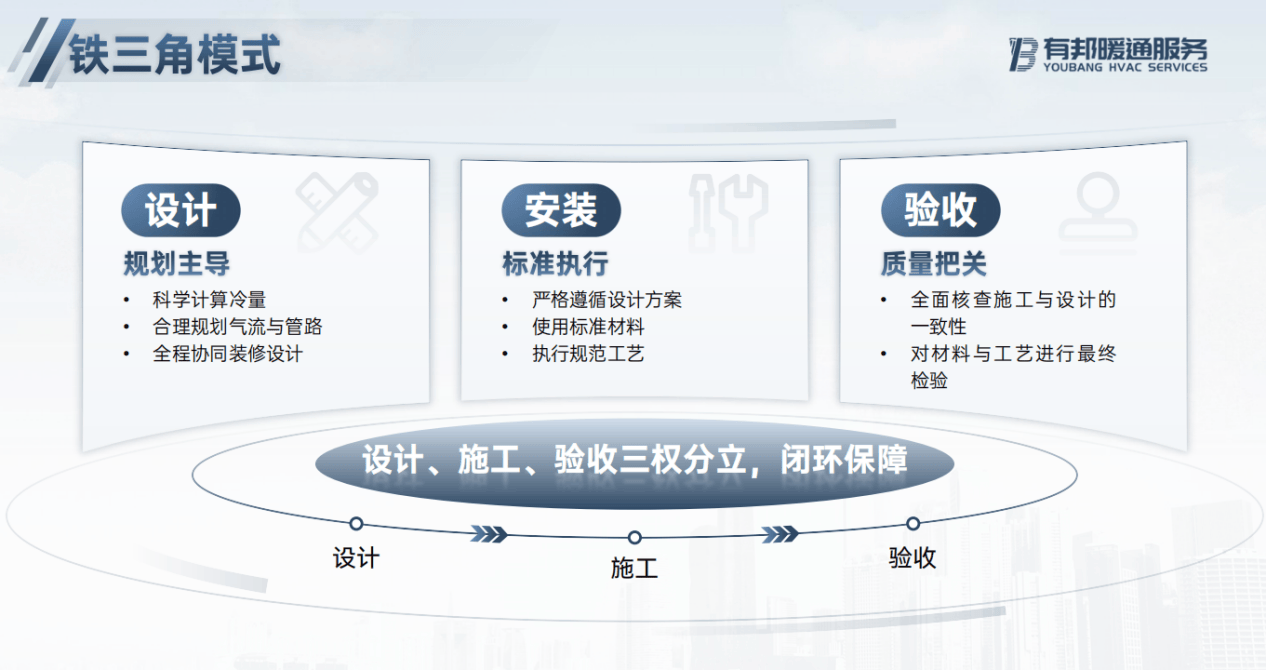 铁三角模式

有邦暖通服务
YOUBANG HVAC SERVICES

设计
规划主导
• 科学计算冷量
• 合理规划气流与管路
• 全程协同装修设计

安装
标准执行
• 严格遵循设计方案
• 使用标准材料
• 执行规范工艺

验收
质量把关
• 全面核查施工与设计的一致性
• 对材料与工艺进行最终检验

设计、施工、验收三权分立，闭环保障

设计
施工
验收